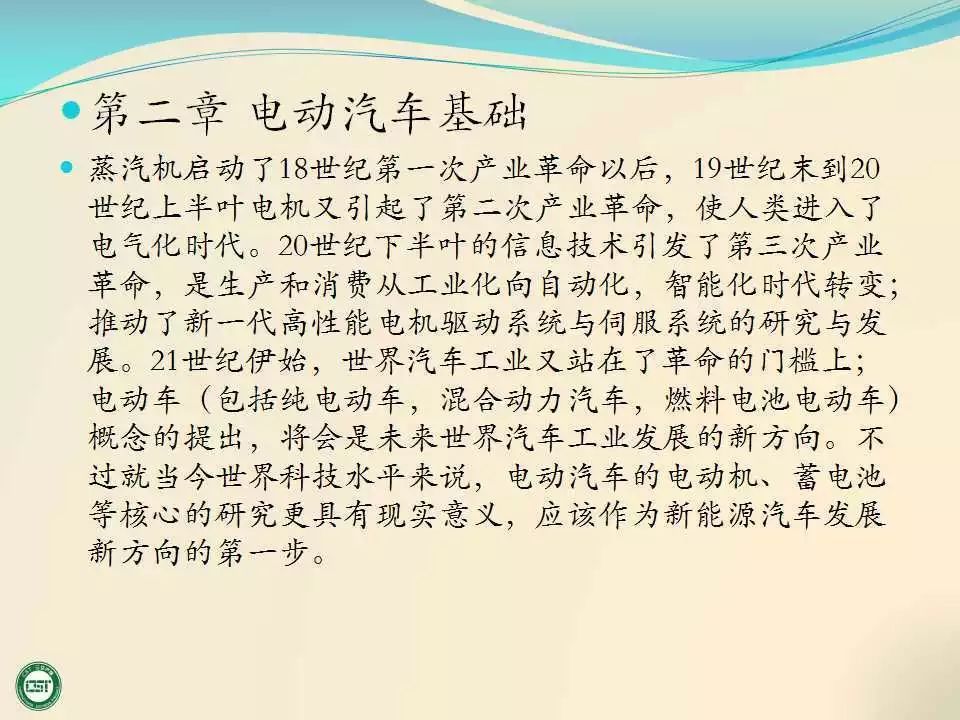 第二章 电动汽车基础

蒸汽机启动了18世纪第一次产业革命以后，19世纪末到20世纪上半叶电机又引起了第二次产业革命，使人类进入了电气化时代。20世纪下半叶的信息技术引发了第三次产业革命，是生产和消费从工业化向自动化，智能化时代转变；推动了新一代高性能电机驱动系统与伺服系统的研究与发展。21世纪伊始，世界汽车工业又站在了革命的门槛上；电动车（包括纯电动车，混合动力汽车，燃料电池电动车）概念的提出，将会是未来世界汽车工业发展的新方向。不过就当今世界科技水平来说，电动汽车的电动机、蓄电池等核心的研究更具有现实意义，应该作为新能源汽车发展新方向的第一步。